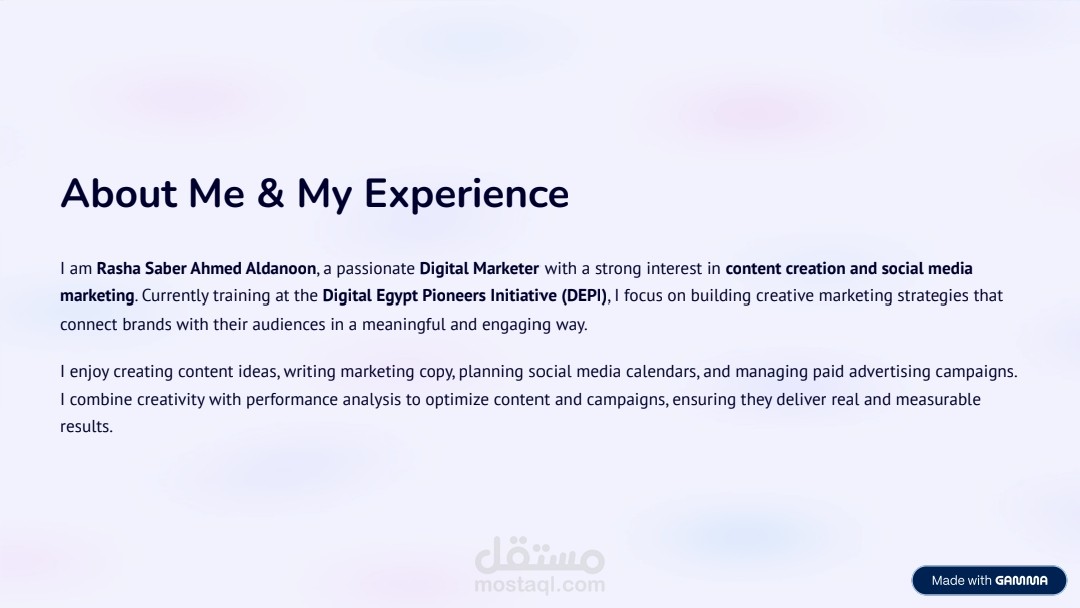 About Me & My Experience

I am Rasha Saber Ahmed Aldanoon, a passionate Digital Marketer with a strong interest in content creation and social media marketing. Currently training at the Digital Egypt Pioneers Initiative (DEPI), I focus on building creative marketing strategies that connect brands with their audiences in a meaningful and engaging way.

I enjoy creating content ideas, writing marketing copy, planning social media calendars, and managing paid advertising campaigns. I combine creativity with performance analysis to optimize content and campaigns, ensuring they deliver real and measurable results.

مستقل
mostaql.com

Made with GAMMA